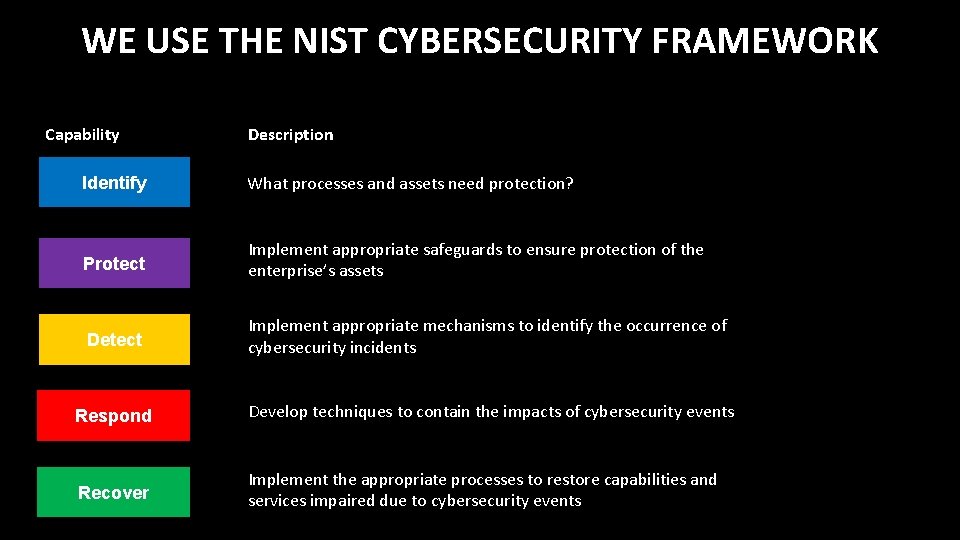 WE USE THE NIST CYBERSECURITY FRAMEWORK

| Capability | Description |
|---|---|
| Identify | What processes and assets need protection? |
| Protect | Implement appropriate safeguards to ensure protection of the enterprise's assets |
| Detect | Implement appropriate mechanisms to identify the occurrence of cybersecurity incidents |
| Respond | Develop techniques to contain the impacts of cybersecurity events |
| Recover | Implement the appropriate processes to restore capabilities and services impaired due to cybersecurity events |